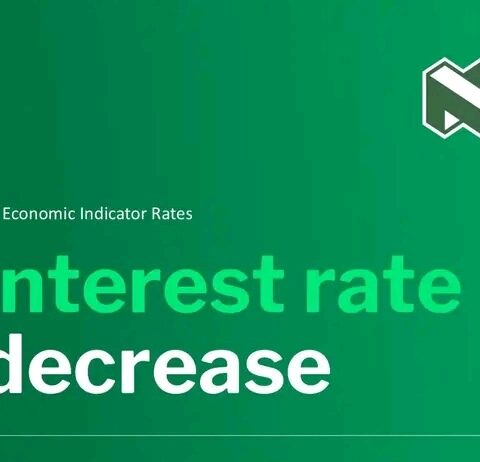 Economic Indicator Rates

nterest rate
decrease